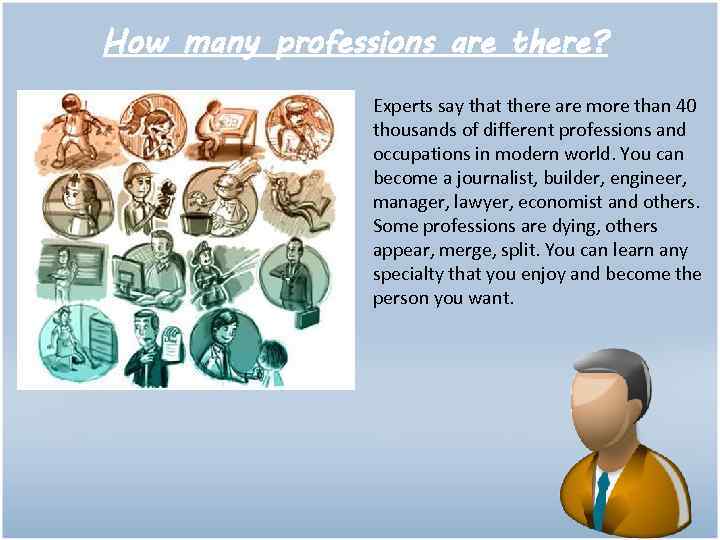 How many professions are there?

Experts say that there are more than 40 thousands of different professions and occupations in modern world. You can become a journalist, builder, engineer, manager, lawyer, economist and others. Some professions are dying, others appear, merge, split. You can learn any specialty that you enjoy and become the person you want.